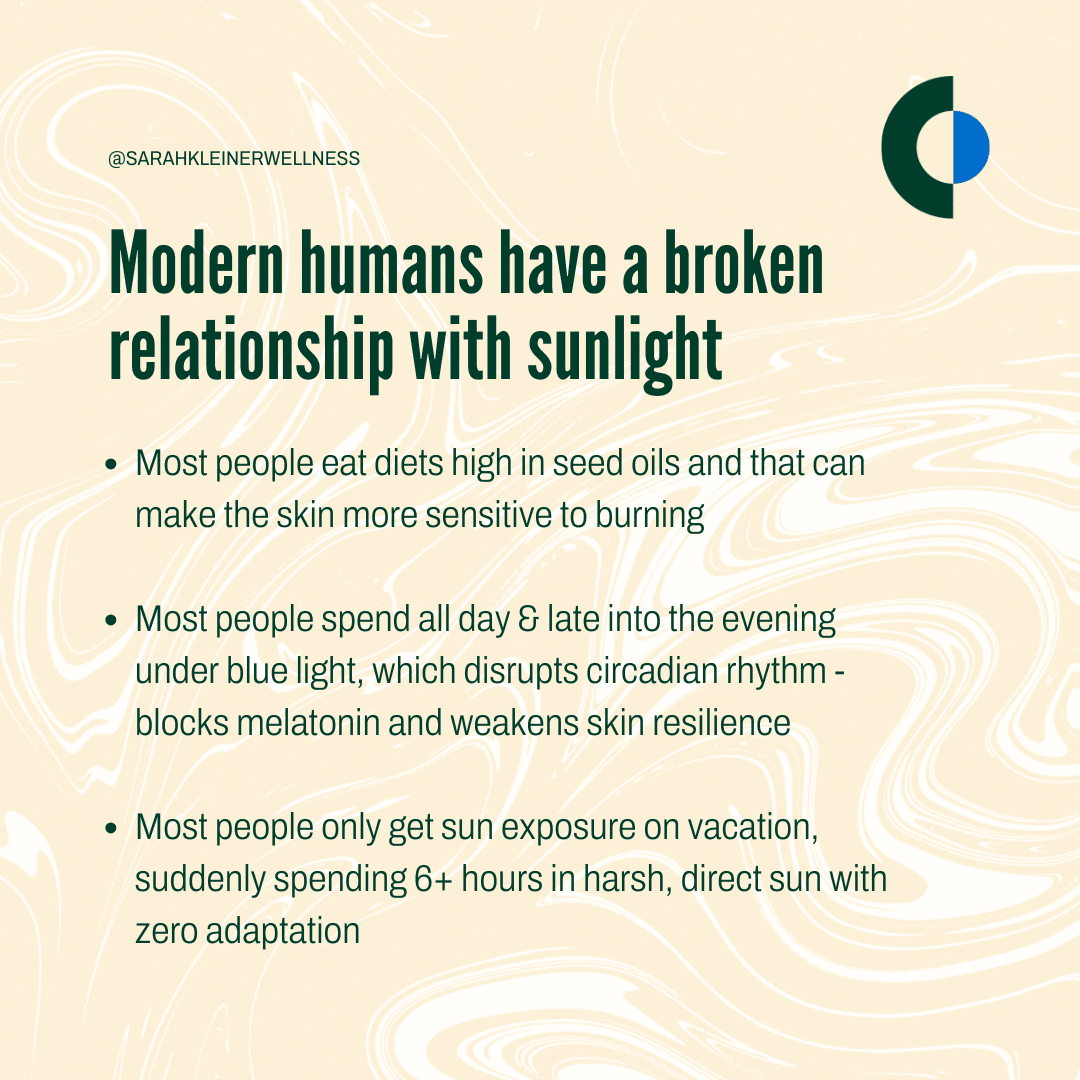 @SARAHKLEINERWELLNESS

Modern humans have a broken relationship with sunlight

- Most people eat diets high in seed oils and that can make the skin more sensitive to burning
- Most people spend all day & late into the evening under blue light, which disrupts circadian rhythm - blocks melatonin and weakens skin resilience
- Most people only get sun exposure on vacation, suddenly spending 6+ hours in harsh, direct sun with zero adaptation